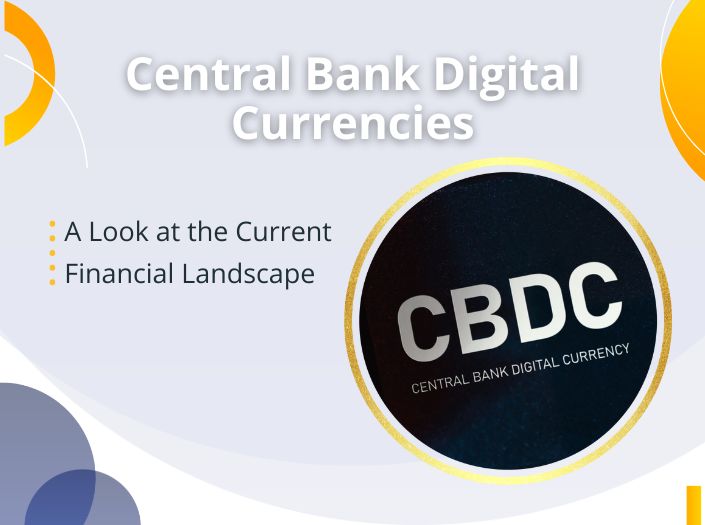 Central Bank Digital Currencies

A Look at the Current Financial Landscape

CBDC
CENTRAL BANK DIGITAL CURRENCY